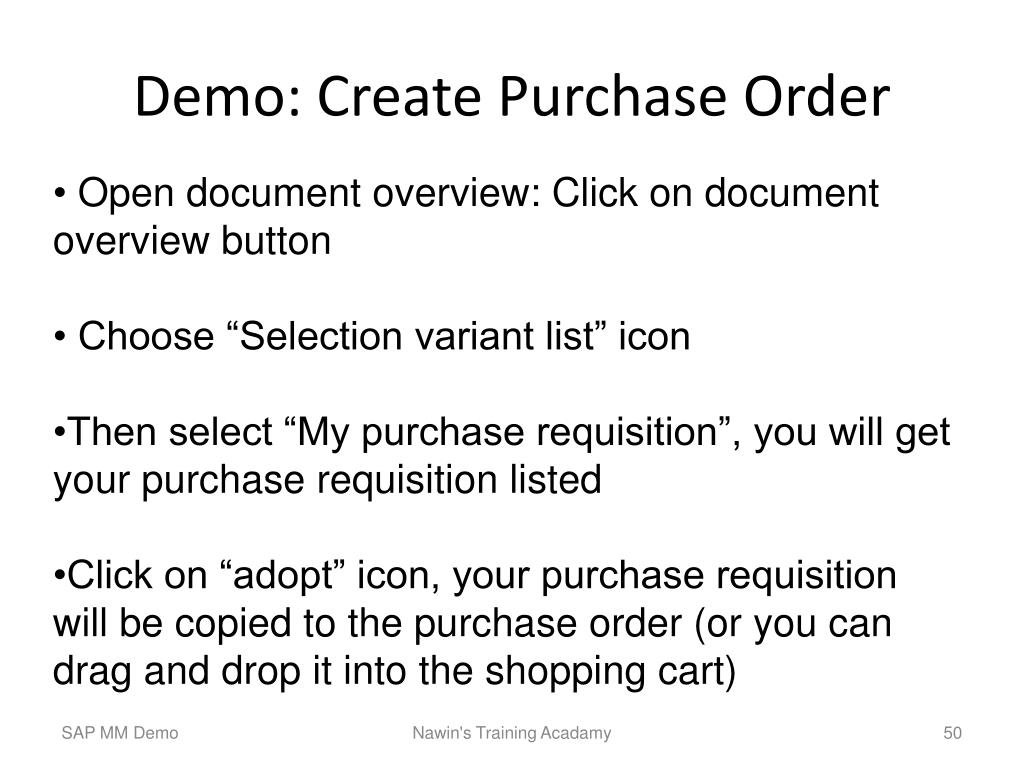 Demo: Create Purchase Order

• Open document overview: Click on document overview button

• Choose “Selection variant list” icon

•Then select “My purchase requisition”, you will get your purchase requisition listed

•Click on “adopt” icon, your purchase requisition will be copied to the purchase order (or you can drag and drop it into the shopping cart)

SAP MM Demo

Nawin's Training Acadamy

50